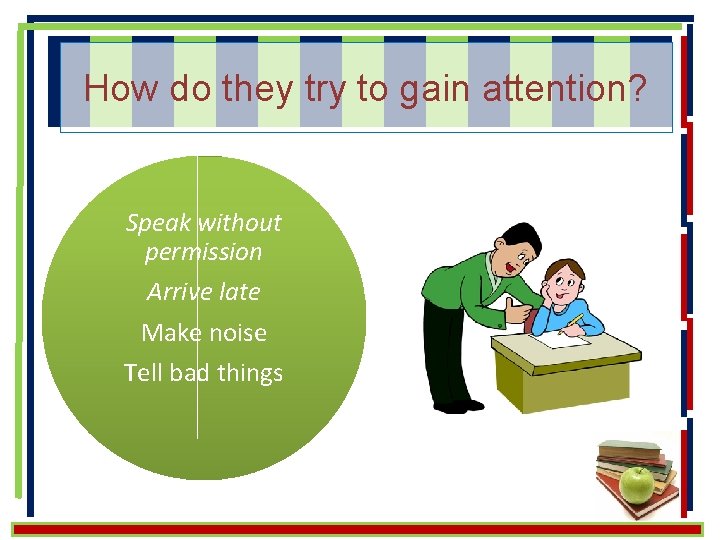 How do they try to gain attention?

Speak without permission

Arrive late

Make noise

Tell bad things